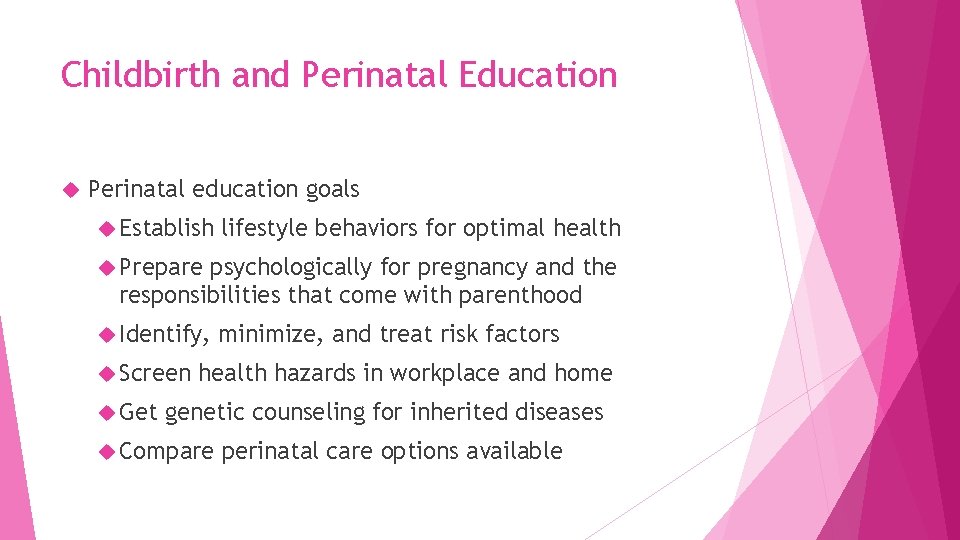 Childbirth and Perinatal Education

Perinatal education goals

Establish lifestyle behaviors for optimal health

Prepare psychologically for pregnancy and the responsibilities that come with parenthood

Identify, minimize, and treat risk factors

Screen health hazards in workplace and home

Get genetic counseling for inherited diseases

Compare perinatal care options available